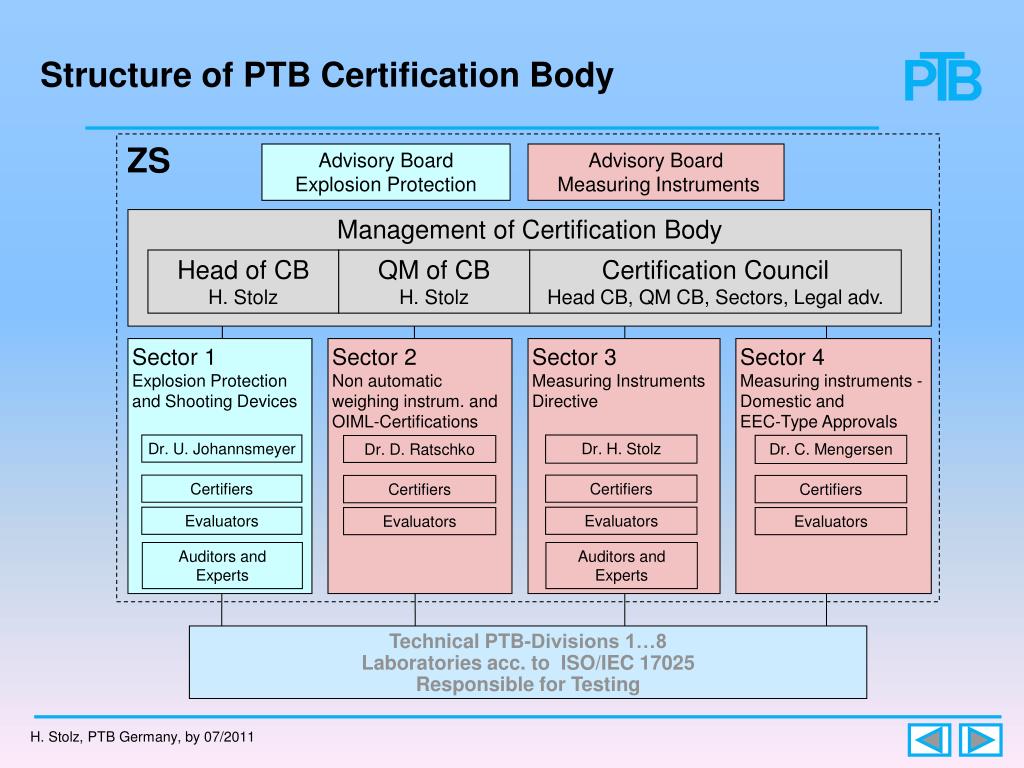 Structure of PTB Certification Body

PTB

ZS

Advisory Board
Explosion Protection

Advisory Board
Measuring Instruments

Management of Certification Body

Head of CB
H. Stolz

QM of CB
H. Stolz

Certification Council
Head CB, QM CB, Sectors, Legal adv.

Sector 1
Explosion Protection and Shooting Devices

Dr. U. Johannsmeyer

Certifiers

Evaluators

Auditors and Experts

Sector 2
Non automatic weighing instrum. and OIML-Certifications

Dr. D. Ratschko

Certifiers

Evaluators

Sector 3
Measuring Instruments Directive

Dr. H. Stolz

Certifiers

Evaluators

Auditors and Experts

Sector 4
Measuring instruments - Domestic and EEC-Type Approvals

Dr. C. Mengersen

Certifiers

Evaluators

Technical PTB-Divisions 1…8
Laboratories acc. to ISO/IEC 17025
Responsible for Testing

H. Stolz, PTB Germany, by 07/2011